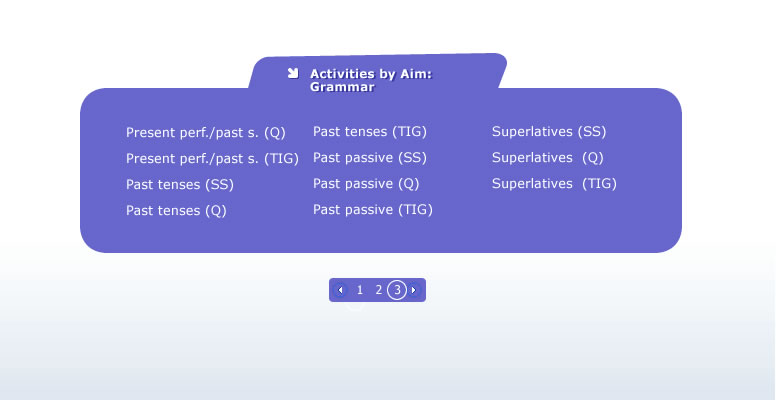 Activities by Aim: Grammar

Present perf./past s. (Q)
Present perf./past s. (TIG)
Past tenses (SS)
Past tenses (Q)

Past tenses (TIG)
Past passive (SS)
Past passive (Q)
Past passive (TIG)

Superlatives (SS)
Superlatives (Q)
Superlatives (TIG)

1 2 3